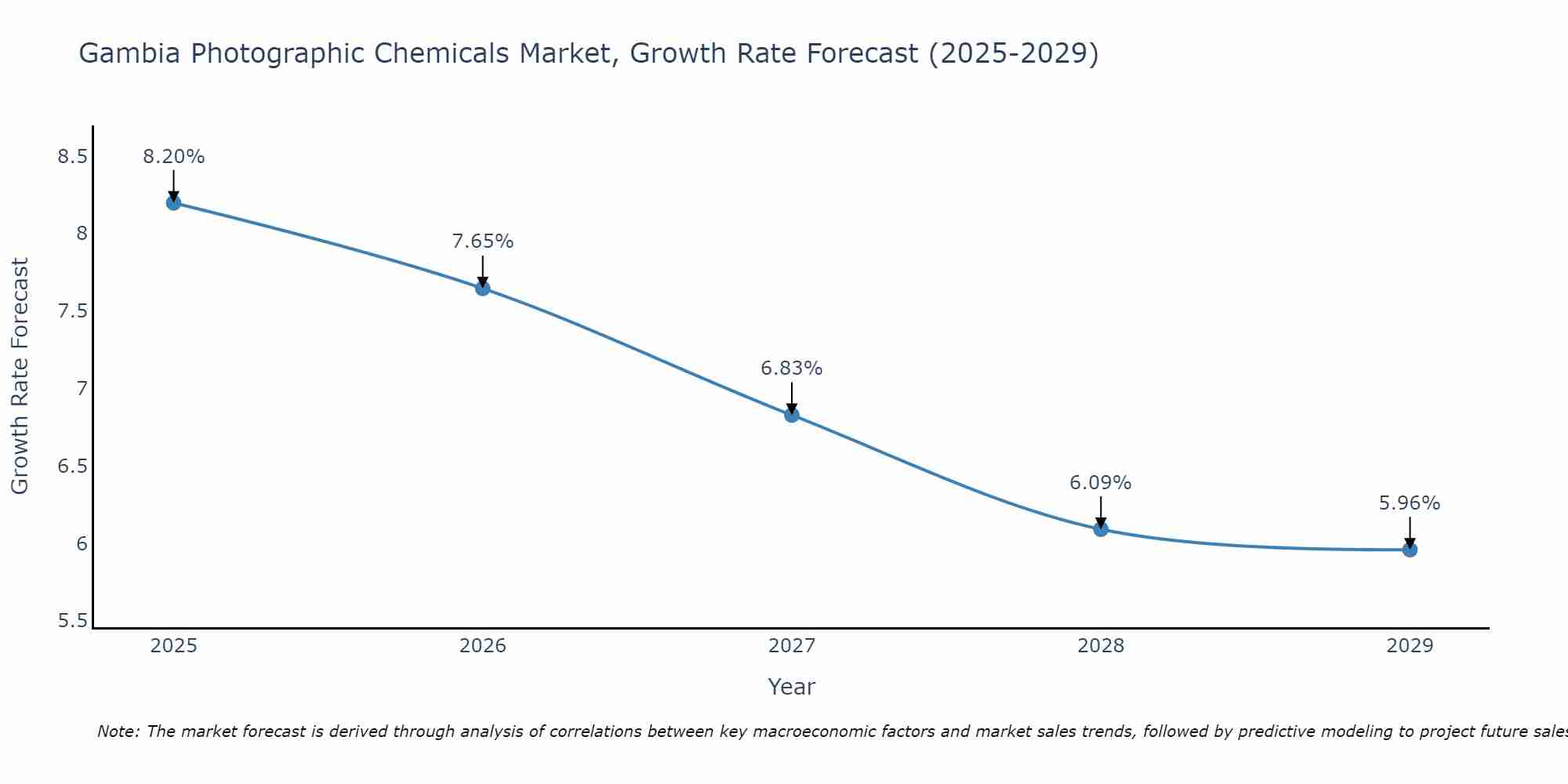 Gambia Photographic Chemicals Market, Growth Rate Forecast (2025-2029)

Growth Rate Forecast

8.5
8
7.5
7
6.5
6
5.5

8.20%
7.65%
6.83%
6.09%
5.96%

2025
2026
2027
2028
2029

Year

Note: The market forecast is derived through analysis of correlations between key macroeconomic factors and market sales trends, followed by predictive modeling to project future sales